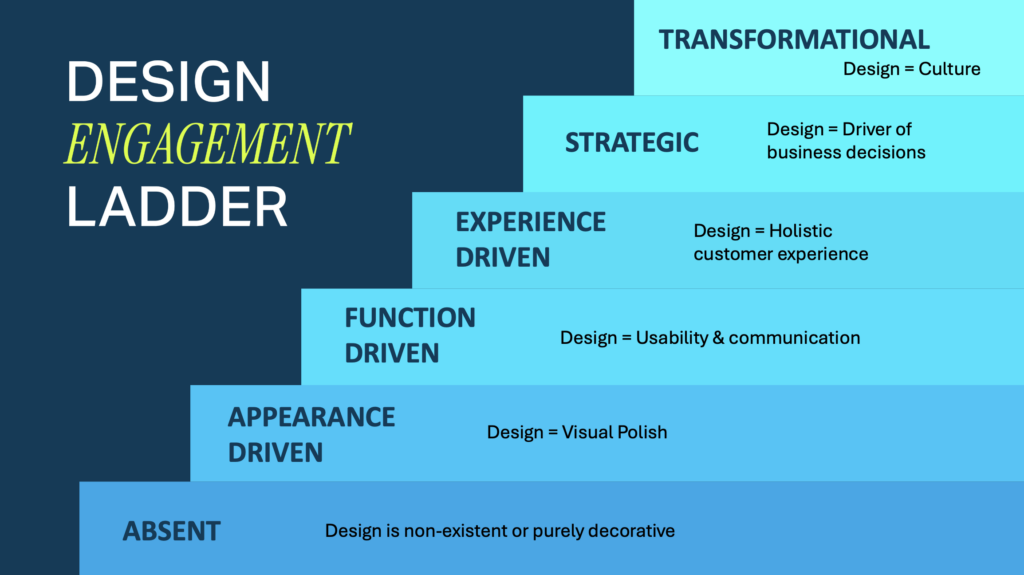 DESIGN
ENGAGEMENT
LADDER

TRANSFORMATIONAL
Design = Culture

STRATEGIC
Design = Driver of business decisions

EXPERIENCE DRIVEN
Design = Holistic customer experience

FUNCTION DRIVEN
Design = Usability & communication

APPEARANCE DRIVEN
Design = Visual Polish

ABSENT
Design is non-existent or purely decorative